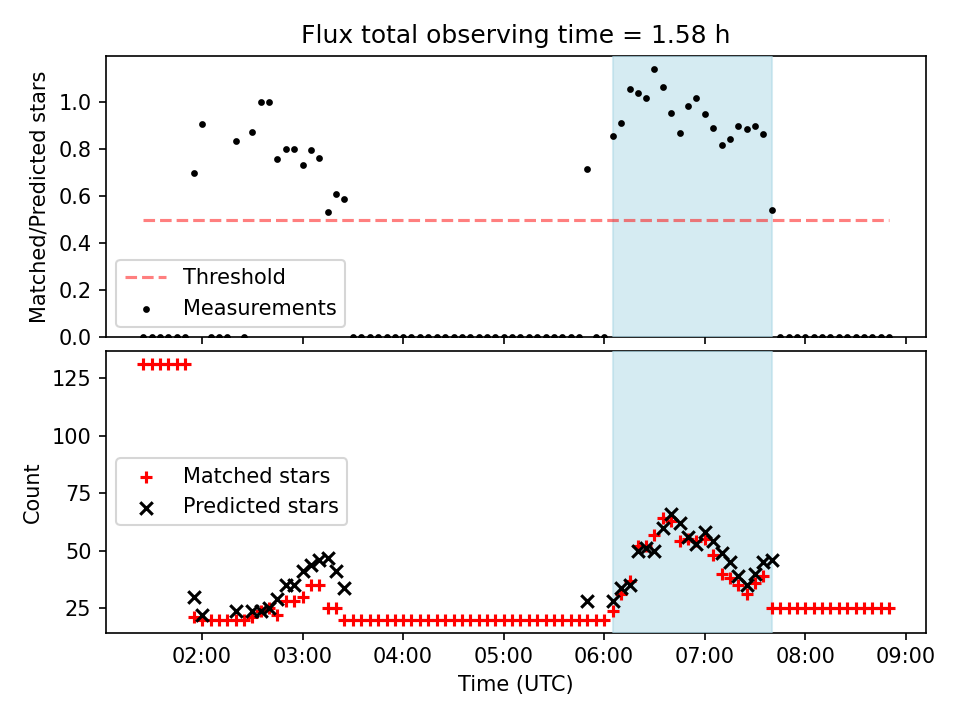 Flux total observing time = 1.58 h

Matched/Predicted stars

1.0
0.8
0.6
0.4
0.2
0.0

Threshold
Measurements

Count

125
100
75
50
25

Matched stars
Predicted stars

02:00
03:00
04:00
05:00
06:00
07:00
08:00
09:00

Time (UTC)